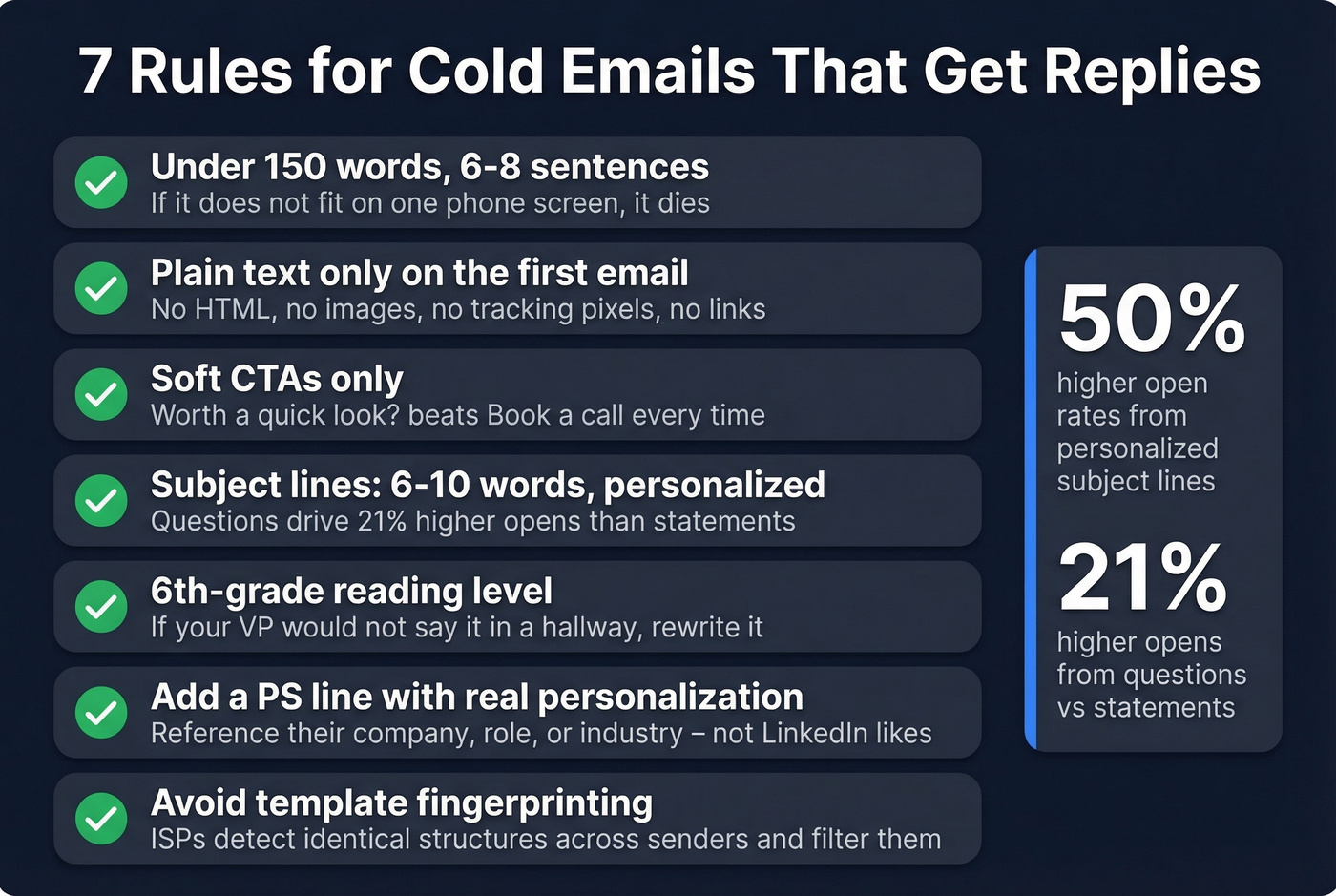 7 Rules for Cold Emails That Get Replies

Under 150 words, 6-8 sentences
If it does not fit on one phone screen, it dies

Plain text only on the first email
No HTML, no images, no tracking pixels, no links

Soft CTAs only
Worth a quick look? beats Book a call every time

Subject lines: 6-10 words, personalized
Questions drive 21% higher opens than statements

6th-grade reading level
If your VP would not say it in a hallway, rewrite it

Add a PS line with real personalization
Reference their company, role, or industry – not LinkedIn likes

Avoid template fingerprinting
ISPs detect identical structures across senders and filter them

50%
higher open rates from personalized subject lines

21%
higher opens from questions vs statements